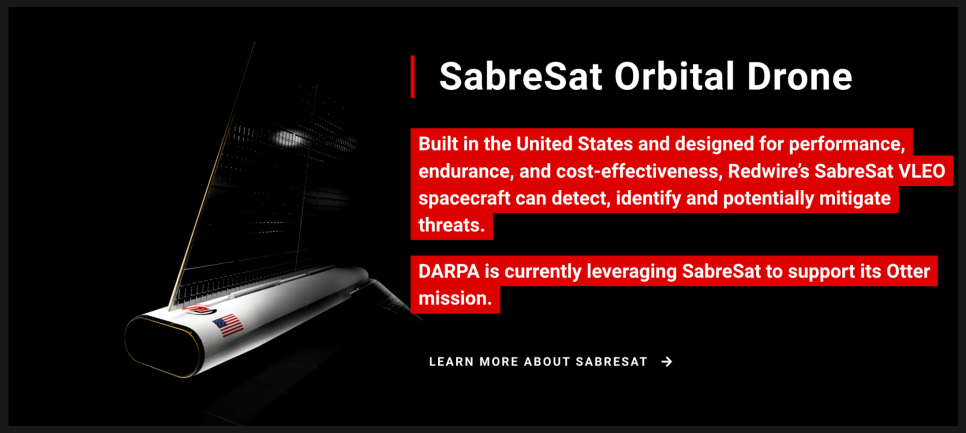 SabreSat Orbital Drone

Built in the United States and designed for performance, endurance, and cost-effectiveness, Redwire's SabreSat VLEO spacecraft can detect, identify and potentially mitigate threats.

DARPA is currently leveraging SabreSat to support its Otter mission.

LEARN MORE ABOUT SABRESAT →